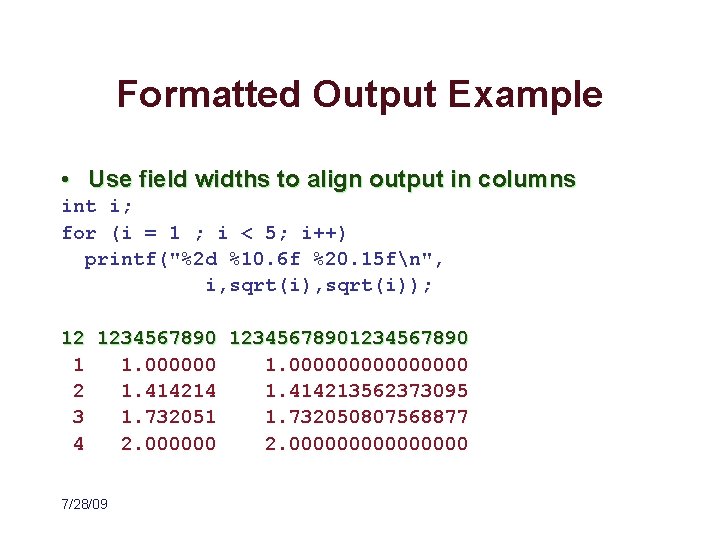 Formatted Output Example

• Use field widths to align output in columns

int i;
for (i = 1 ; i < 5; i++)
  printf("%2d %10.6f %20.15f\n",
           i,sqrt(i),sqrt(i));

12 1234567890 12345678901234567890
 1   1.000000    1.000000000000000
 2   1.414214    1.414213562373095
 3   1.732051    1.732050807568877
 4   2.000000    2.000000000000000

7/28/09